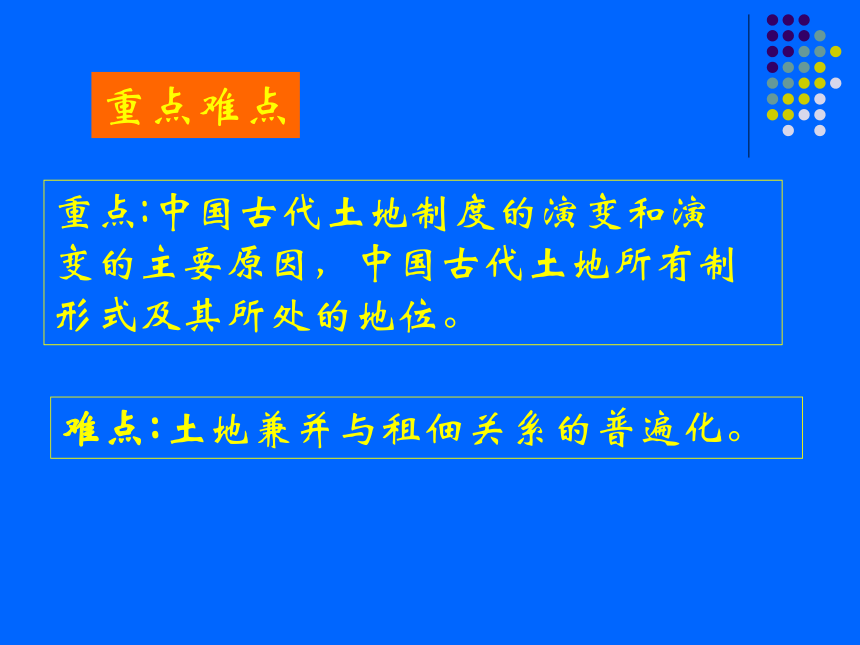 重点难点

重点：中国古代土地制度的演变和演变的主要原因，中国古代土地所有制形式及其所处的地位。

难点：土地兼并与租佃关系的普遍化。